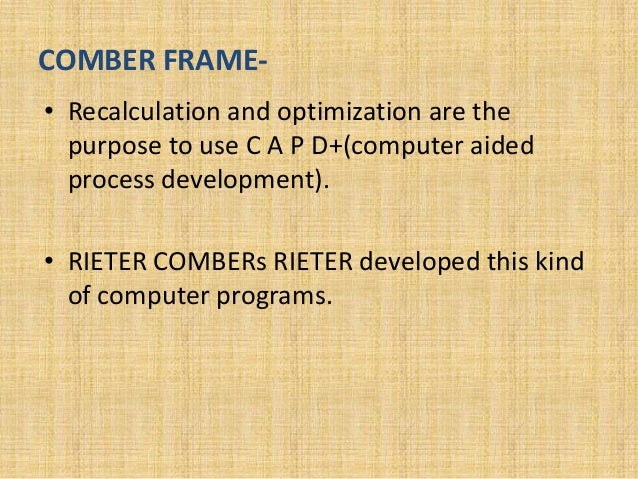 COMBER FRAME-

• Recalculation and optimization are the purpose to use C A P D+(computer aided process development).

• RIETER COMBERs RIETER developed this kind of computer programs.